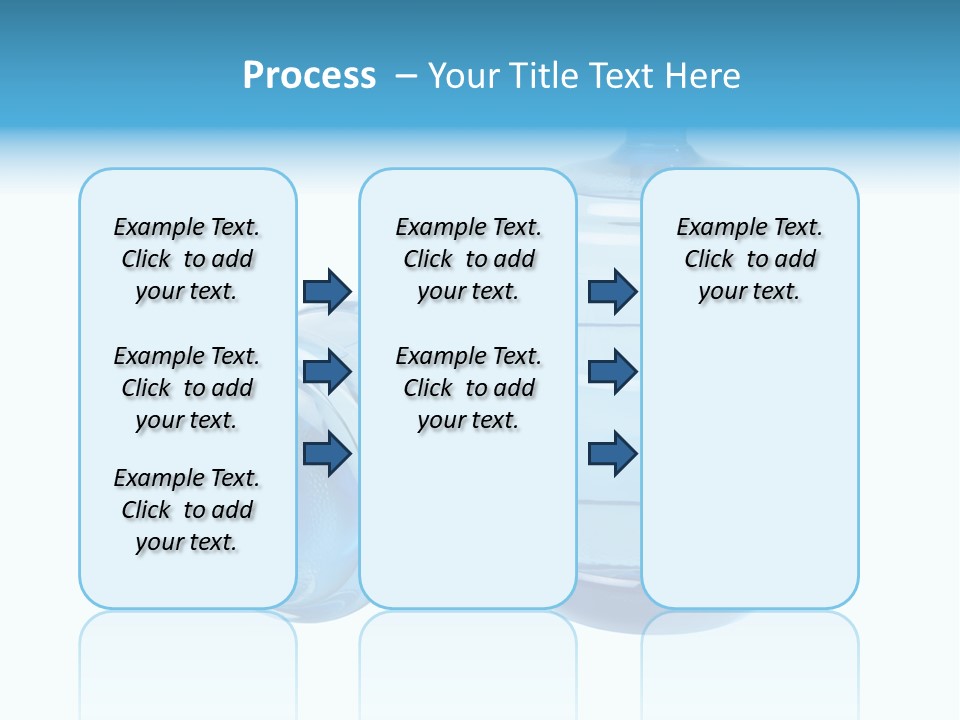 Process – Your Title Text Here

Example Text. Click to add your text.

Example Text. Click to add your text.

Example Text. Click to add your text.

Example Text. Click to add your text.

Example Text. Click to add your text.

Example Text. Click to add your text.